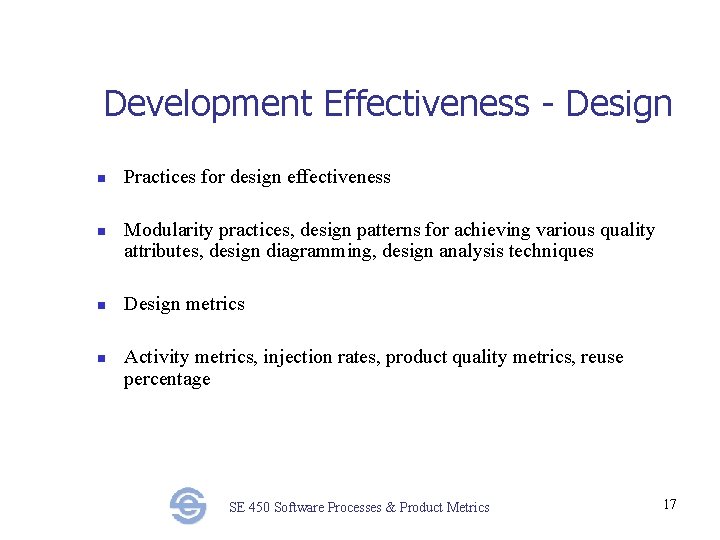 Development Effectiveness - Design

- Practices for design effectiveness
- Modularity practices, design patterns for achieving various quality attributes, design diagramming, design analysis techniques
- Design metrics
- Activity metrics, injection rates, product quality metrics, reuse percentage

SE 450 Software Processes & Product Metrics

17